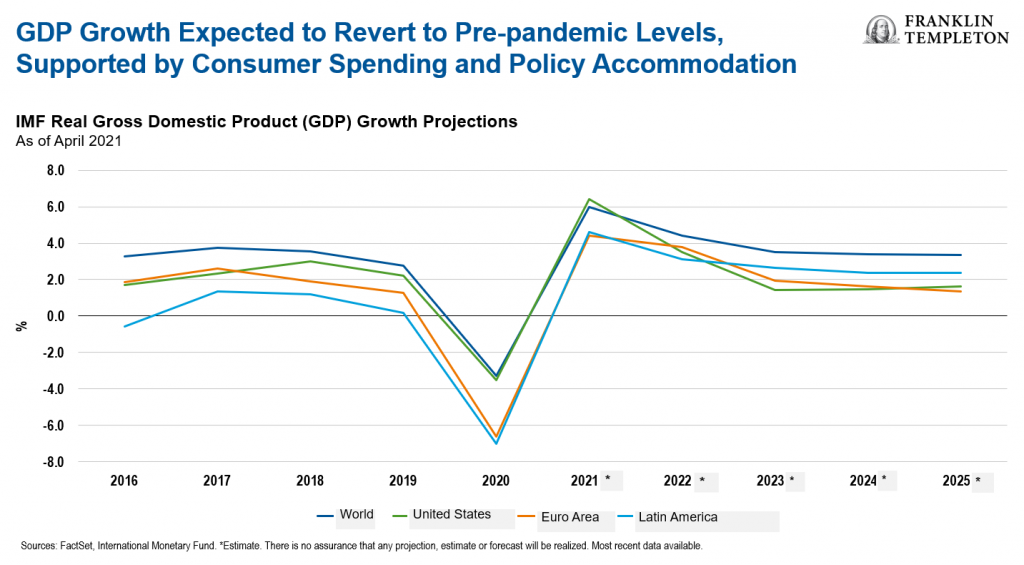 GDP Growth Expected to Revert to Pre-pandemic Levels, Supported by Consumer Spending and Policy Accommodation

FRANKLIN TEMPLETON

IMF Real Gross Domestic Product (GDP) Growth Projections
As of April 2021

8.0
6.0
4.0
2.0
0.0
-2.0
-4.0
-6.0
-8.0

%

2016 2017 2018 2019 2020 2021 * 2022 * 2023 * 2024 * 2025 *

World United States Euro Area Latin America

Sources: FactSet, International Monetary Fund. *Estimate. There is no assurance that any projection, estimate or forecast will be realized. Most recent data available.